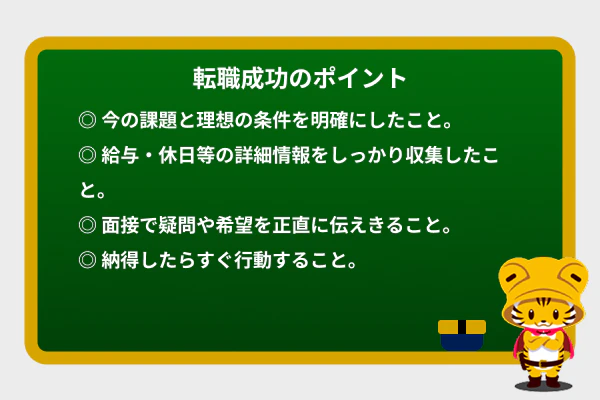 転職成功のポイント

◎ 今の課題と理想の条件を明確にしたこと。

◎ 給与・休日等の詳細情報をしっかり収集したこと。

◎ 面接で疑問や希望を正直に伝えきること。

◎ 納得したらすぐ行動すること。